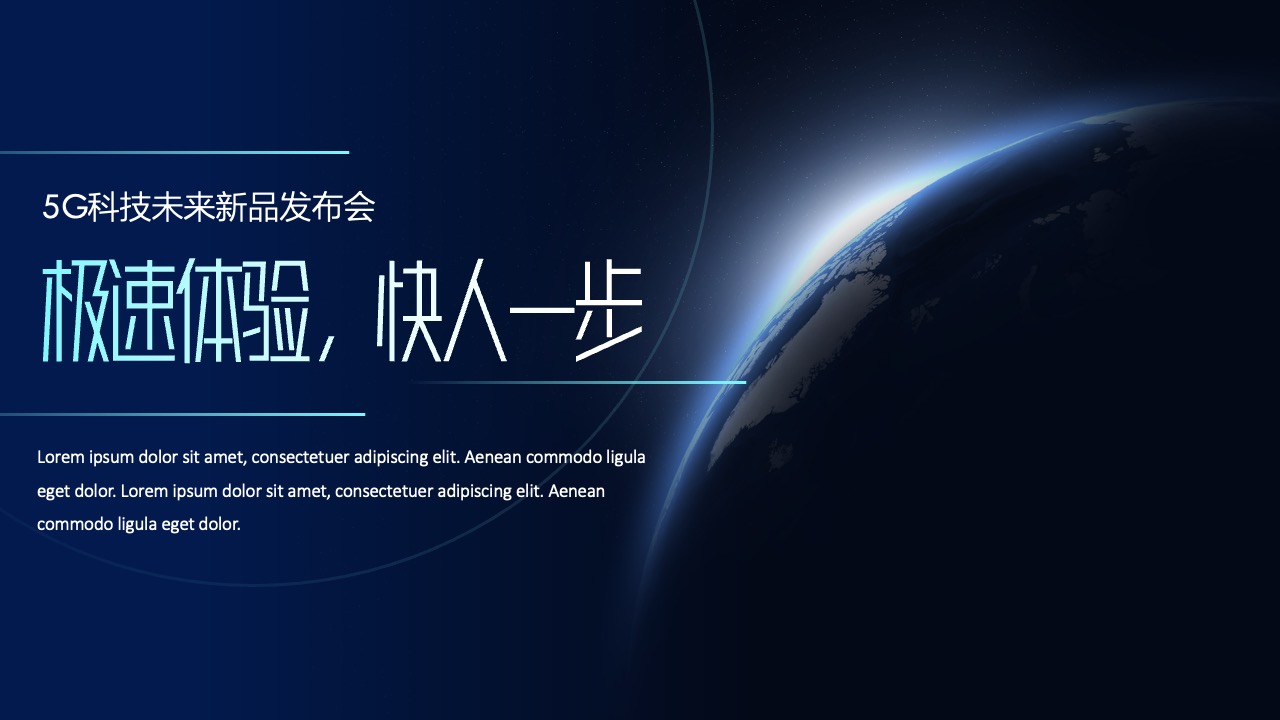 5G科技未来新品发布会

极速体验，快人一步

Lorem ipsum dolor sit amet, consectetuer adipiscing elit. Aenean commodo ligula eget dolor. Lorem ipsum dolor sit amet, consectetuer adipiscing elit. Aenean commodo ligula eget dolor.